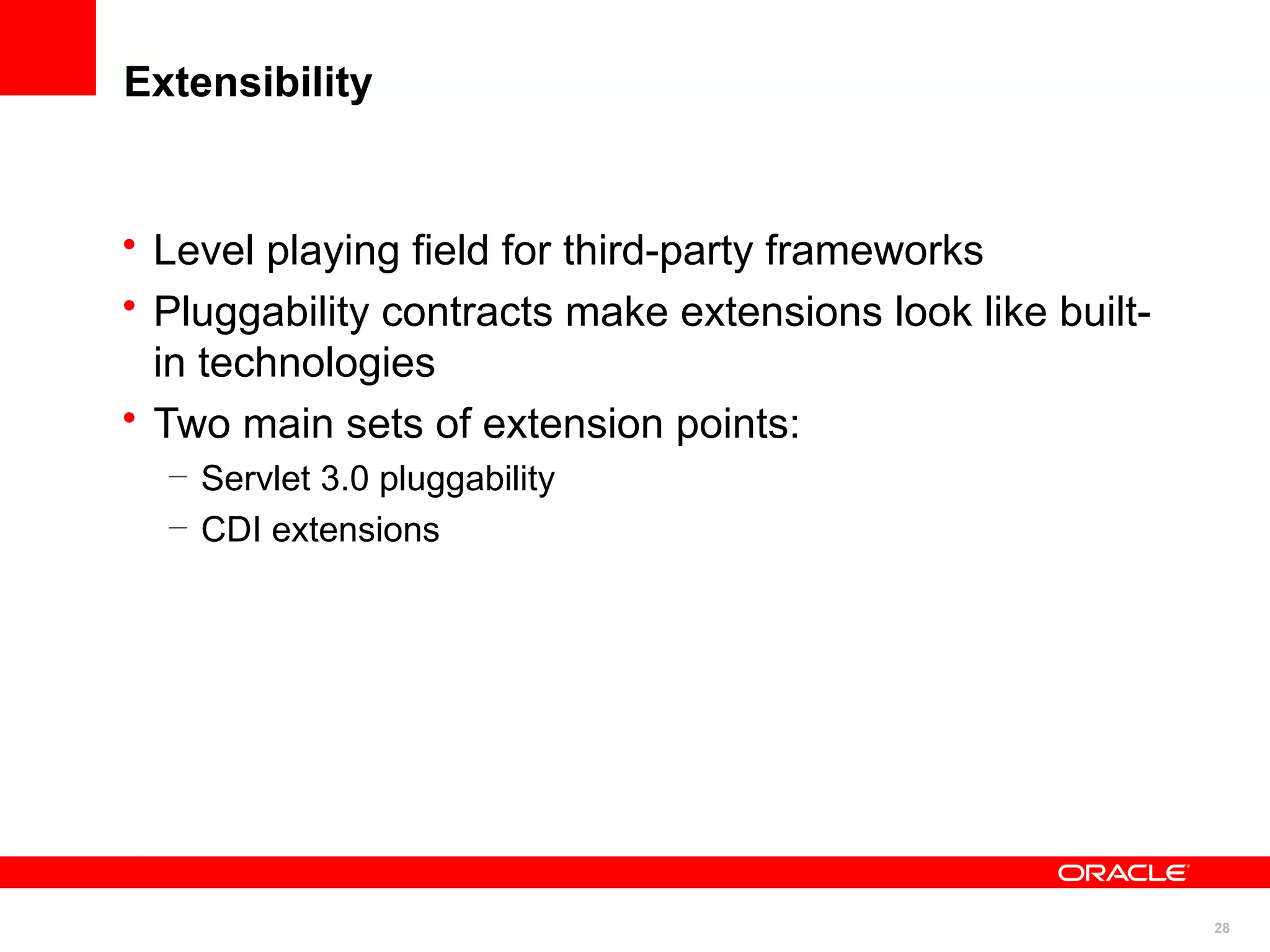 Extensibility

• Level playing field for third-party frameworks
• Pluggability contracts make extensions look like built-in technologies
• Two main sets of extension points:
– Servlet 3.0 pluggability
– CDI extensions

ORACLE

28